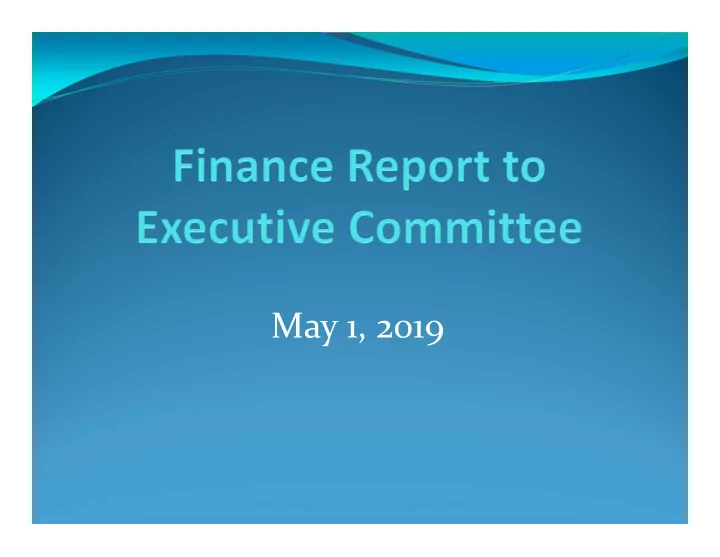 Finance Report to Executive Committee

May 1, 2019